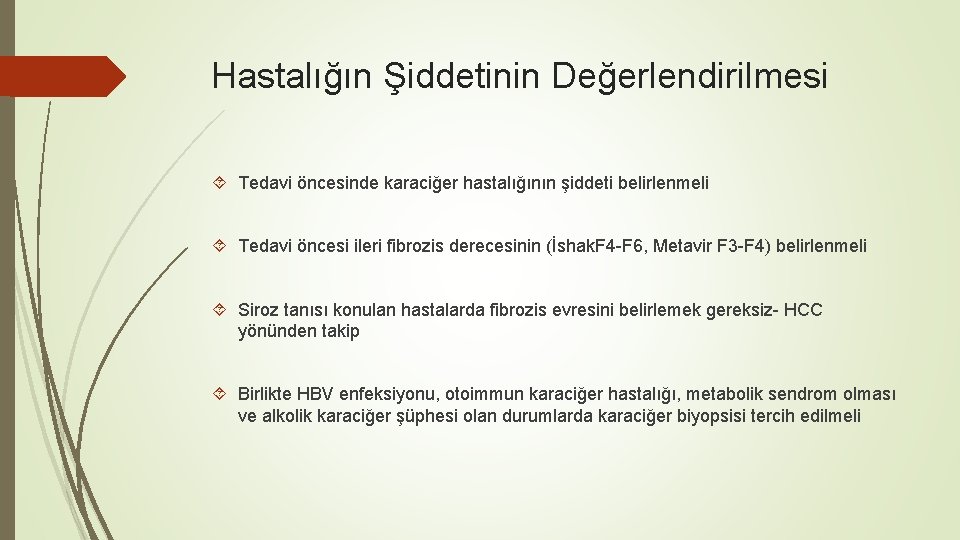 Hastalığın Şiddetinin Değerlendirilmesi

Tedavi öncesinde karaciğer hastalığının şiddeti belirlenmeli

Tedavi öncesi ileri fibrozis derecesinin (İshak.F4-F6, Metavir F3-F4) belirlenmeli

Siroz tanısı konulan hastalarda fibrozis evresini belirlemek gereksiz- HCC yönünden takip

Birlikte HBV enfeksiyonu, otoimmun karaciğer hastalığı, metabolik sendrom olması ve alkolik karaciğer şüphesi olan durumlarda karaciğer biyopsisi tercih edilmeli